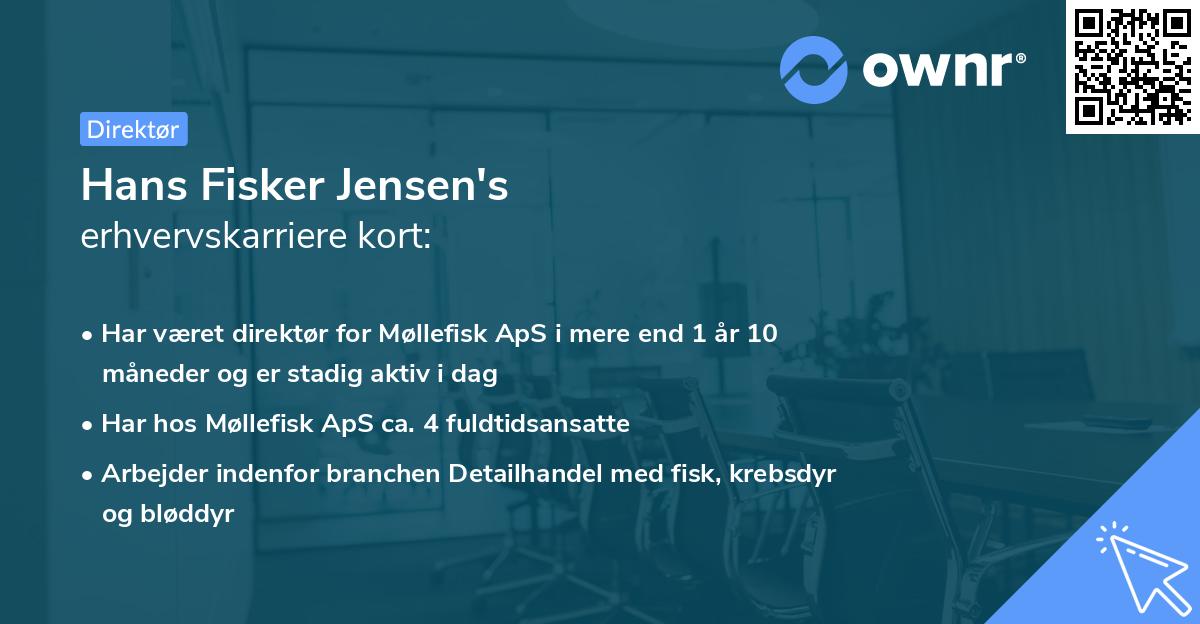 ownr®

Direktør

Hans Fisker Jensen's
erhvervskarriere kort:

• Har været direktør for Møllefisk ApS i mere end 1 år 10 måneder og er stadig aktiv i dag
• Har hos Møllefisk ApS ca. 4 fuldtidsansatte
• Arbejder indenfor branchen Detailhandel med fisk, krebsdyr og bløddyr